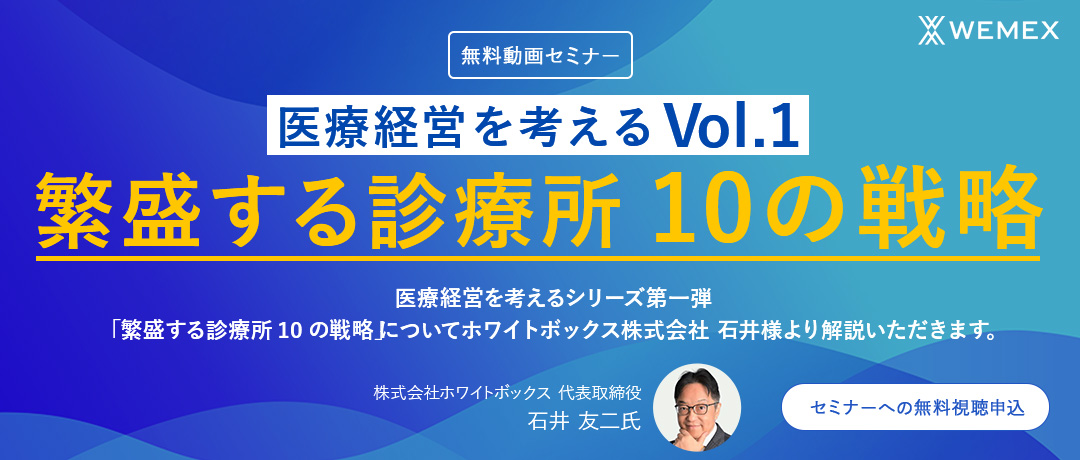 WEMEX

無料動画セミナー

医療経営を考える Vol.1

繁盛する診療所 10の戦略

医療経営を考えるシリーズ第一弾
「繁盛する診療所 10 の戦略」についてホワイトボックス株式会社 石井様より解説いただきます。

株式会社ホワイトボックス 代表取締役
石井 友二氏

セミナーへの無料視聴申込